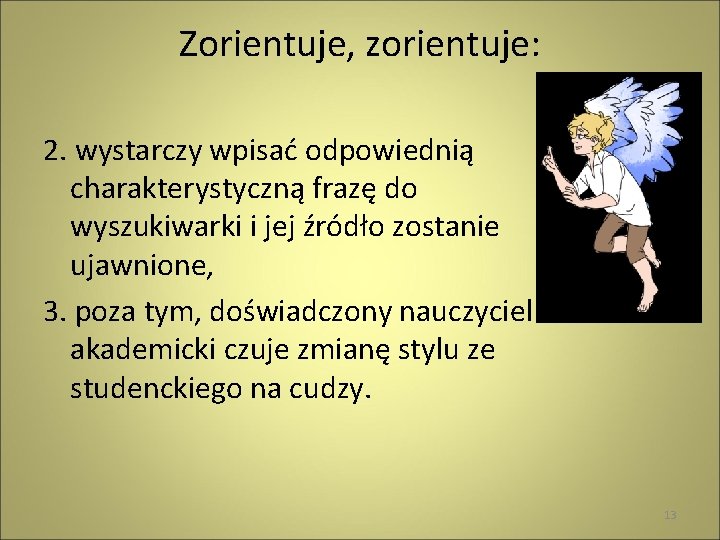 Zorientuje, zorientuje:

2. wystarczy wpisać odpowiednią charakterystyczną frazę do wyszukiwarki i jej źródło zostanie ujawnione,

3. poza tym, doświadczony nauczyciel akademicki czuje zmianę stylu ze studenckiego na cudzy.

13